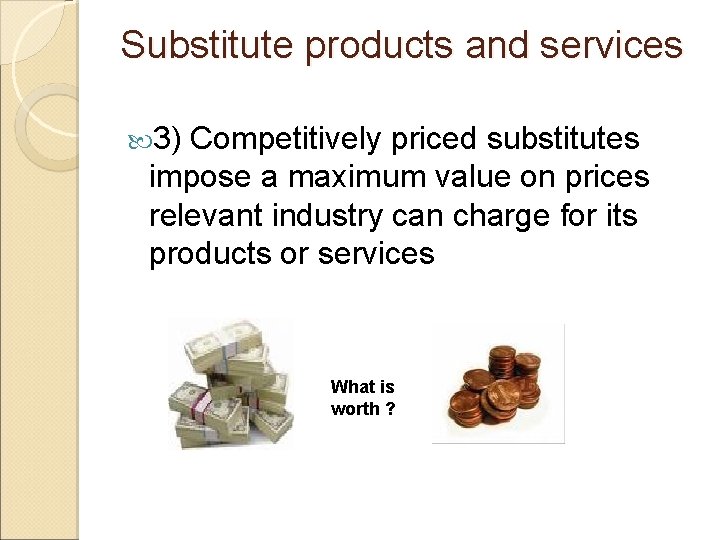 Substitute products and services

3) Competitively priced substitutes impose a maximum value on prices relevant industry can charge for its products or services

What is worth ?